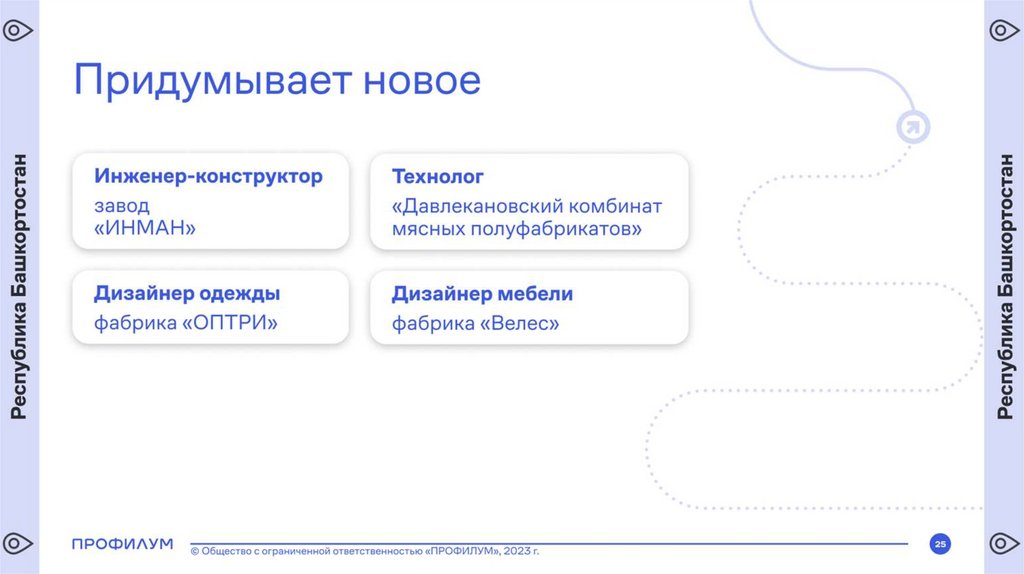 Республика Башкортостан

Придумывает новое

Инженер-конструктор
завод «ИНМАН»

Технолог
«Давлекановский комбинат мясных полуфабрикатов»

Дизайнер одежды
фабрика «ОПТРИ»

Дизайнер мебели
фабрика «Велес»

Республика Башкортостан

ПРОФИЛУМ © Общество с ограниченной ответственностью «ПРОФИЛУМ», 2023 г.

25